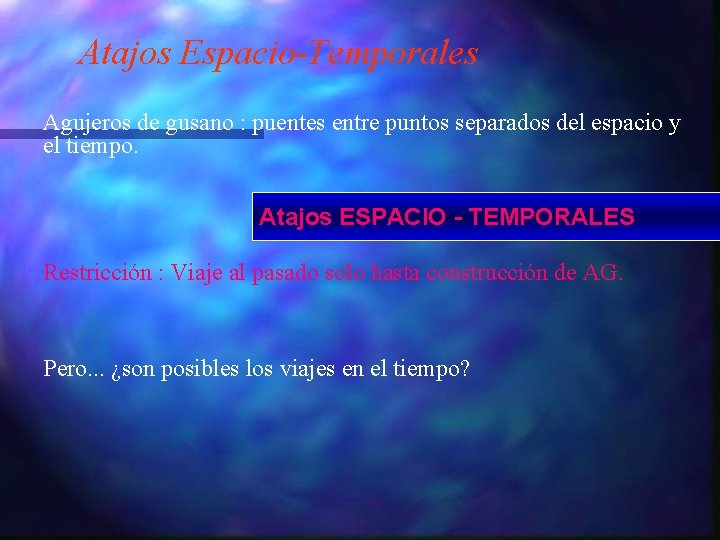 Atajos Espacio-Temporales

Agujeros de gusano : puentes entre puntos separados del espacio y el tiempo.

Atajos ESPACIO - TEMPORALES

Restricción : Viaje al pasado solo hasta construcción de AG.

Pero... ¿son posibles los viajes en el tiempo?